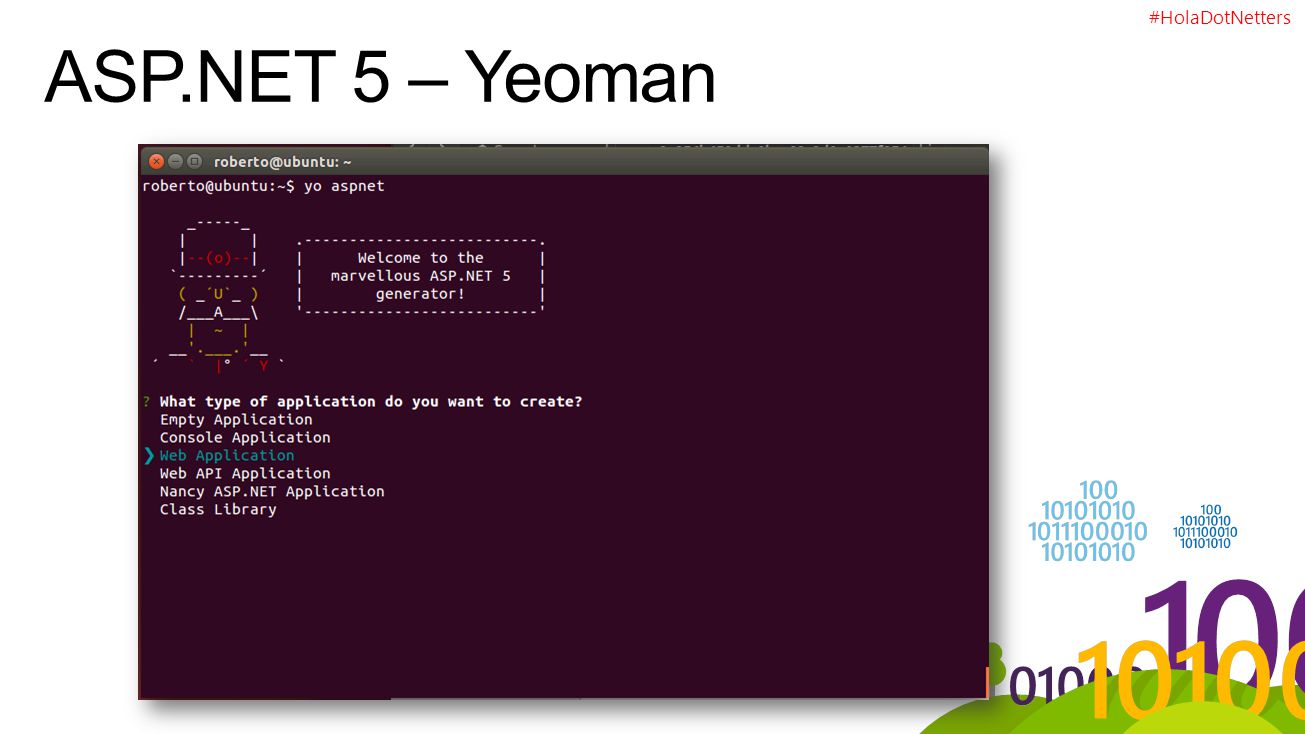 #HolaDotNetters

ASP.NET 5 – Yeoman

roberto@ubuntu: ~

roberto@ubuntu:~$ yo aspnet

Welcome to the marvellous ASP.NET 5 generator!

? What type of application do you want to create?
Empty Application
Console Application
❯ Web Application
Web API Application
Nancy ASP.NET Application
Class Library

100
10101010
1011100010
10101010

100
10101010
1011100010
10101010

100
010
10100